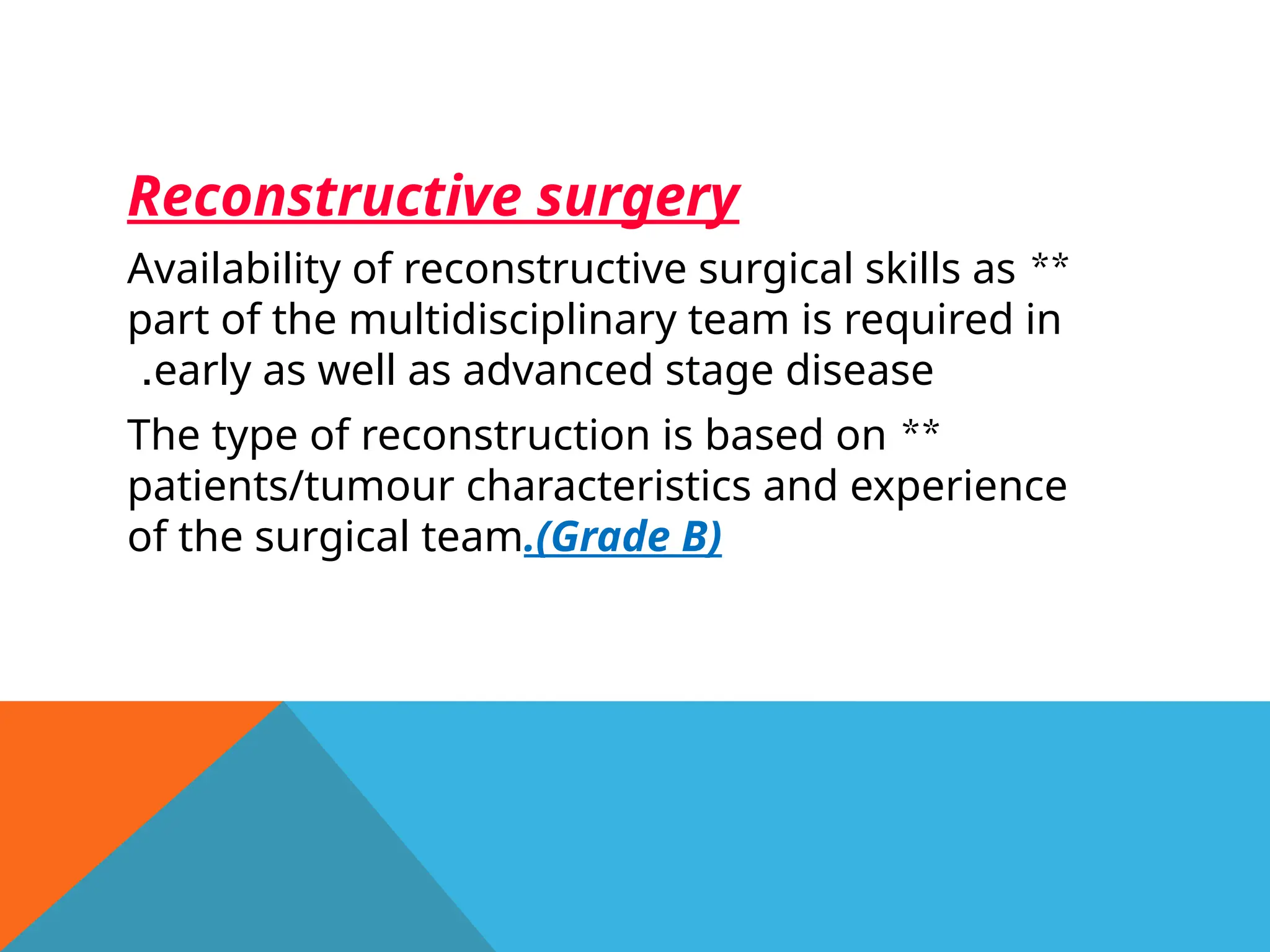 Reconstructive surgery

Availability of reconstructive surgical skills as ** part of the multidisciplinary team is required in .early as well as advanced stage disease

The type of reconstruction is based on ** patients/tumour characteristics and experience of the surgical team.(Grade B)